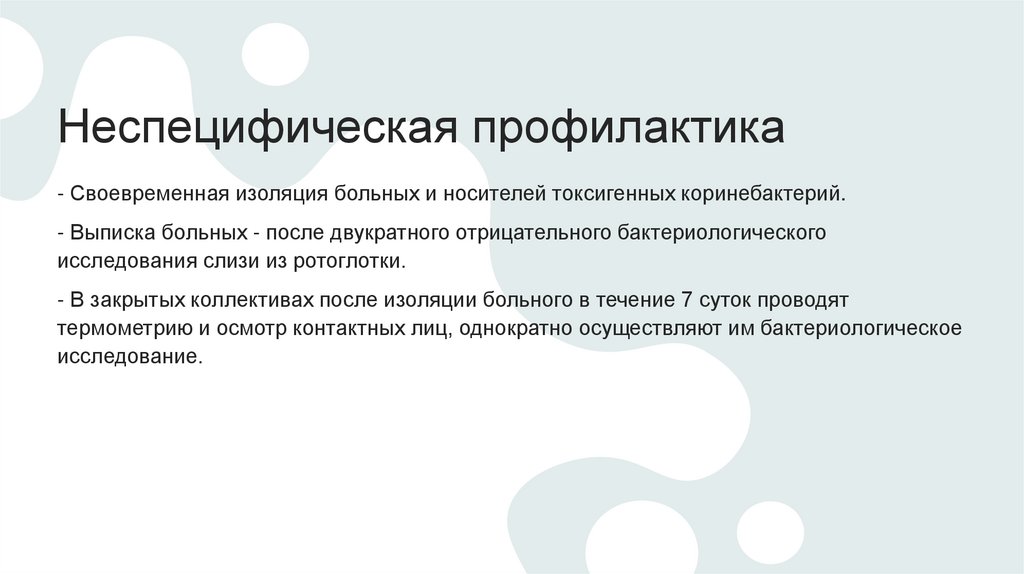 Неспецифическая профилактика

- Своевременная изоляция больных и носителей токсигенных коринебактерий.

- Выписка больных - после двукратного отрицательного бактериологического исследования слизи из ротоглотки.

- В закрытых коллективах после изоляции больного в течение 7 суток проводят термометрию и осмотр контактных лиц, однократно осуществляют им бактериологическое исследование.